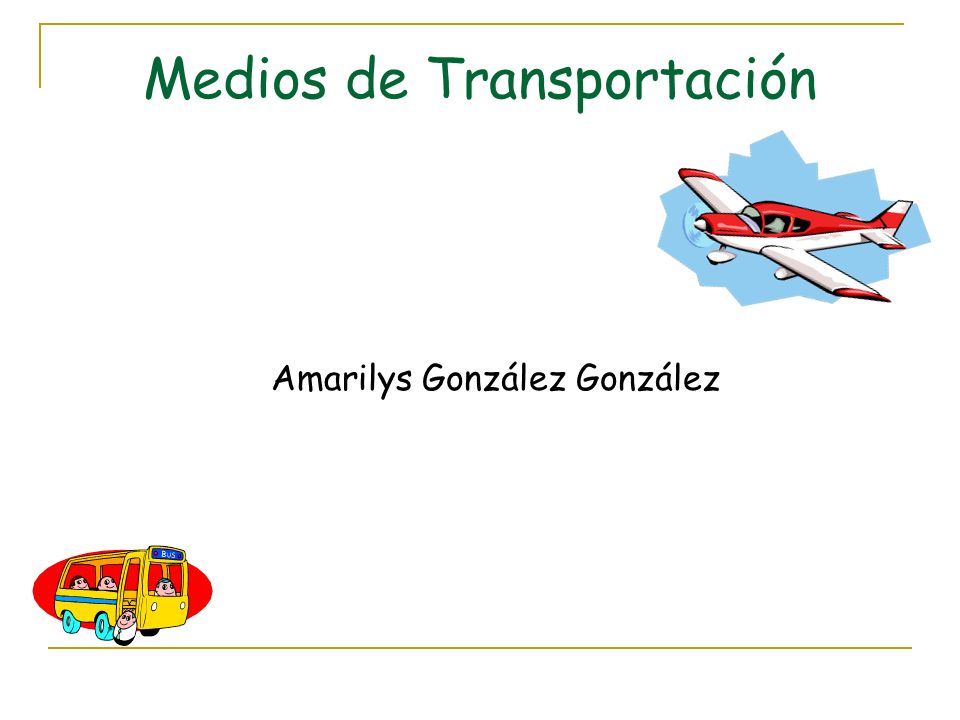 Medios de Transportación

Amarilys González González

BUS